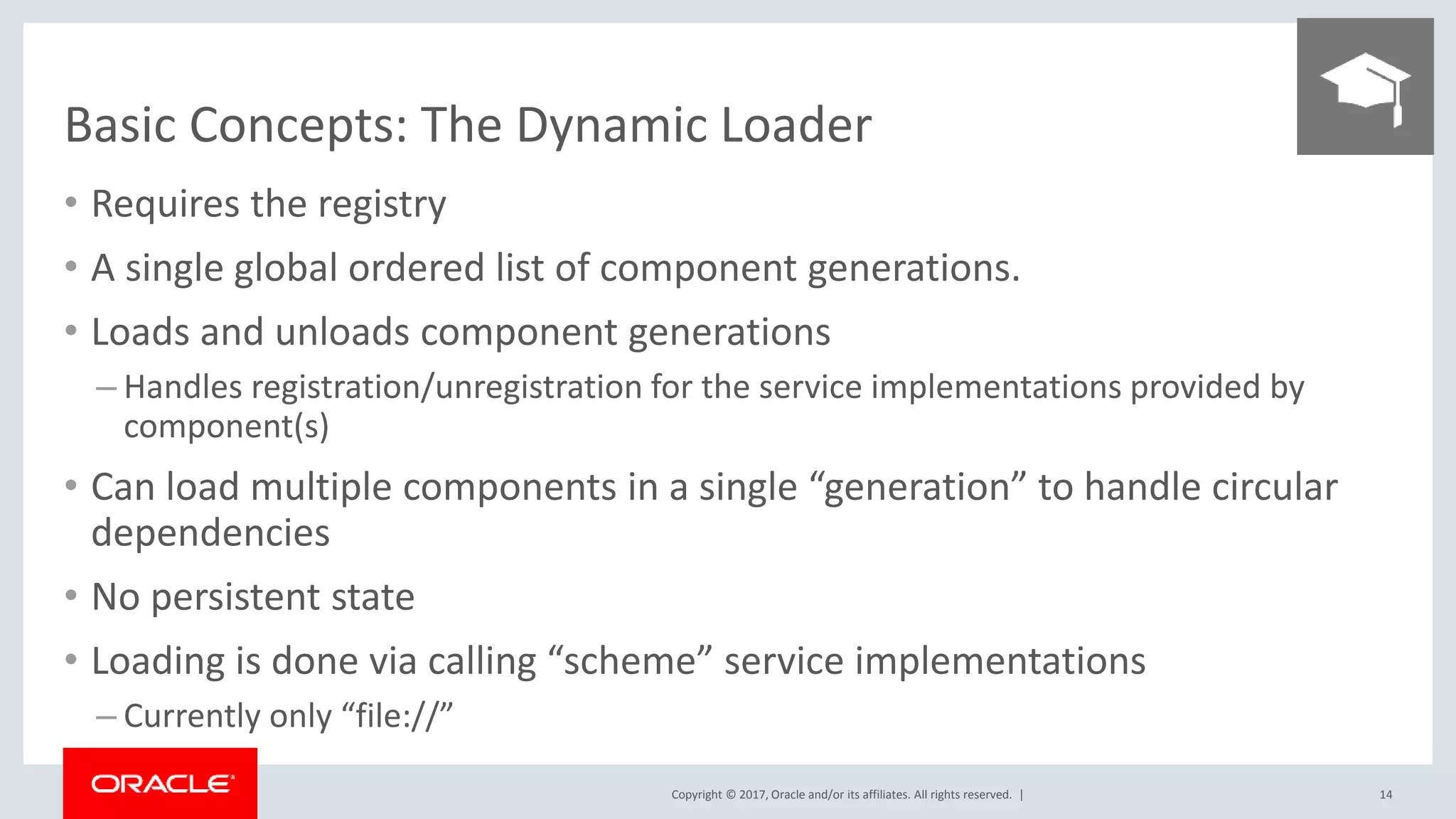 Basic Concepts: The Dynamic Loader

• Requires the registry
• A single global ordered list of component generations.
• Loads and unloads component generations
– Handles registration/unregistration for the service implementations provided by component(s)
• Can load multiple components in a single “generation” to handle circular dependencies
• No persistent state
• Loading is done via calling “scheme” service implementations
– Currently only “file://”

ORACLE

Copyright © 2017, Oracle and/or its affiliates. All rights reserved. |

14